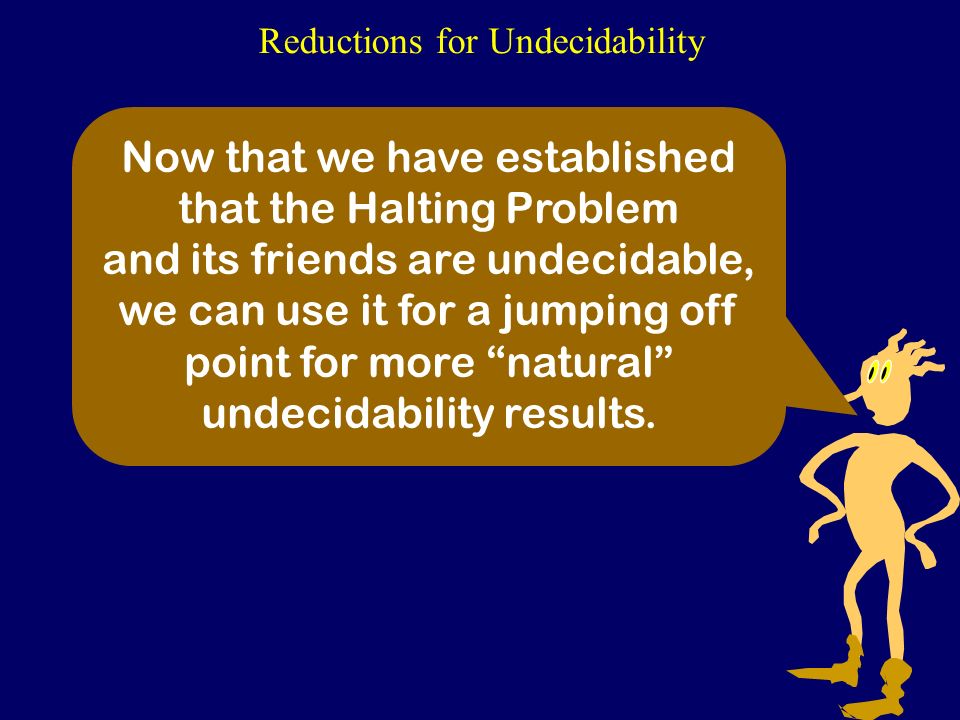 Reductions for Undecidability

Now that we have established that the Halting Problem and its friends are undecidable, we can use it for a jumping off point for more “natural” undecidability results.